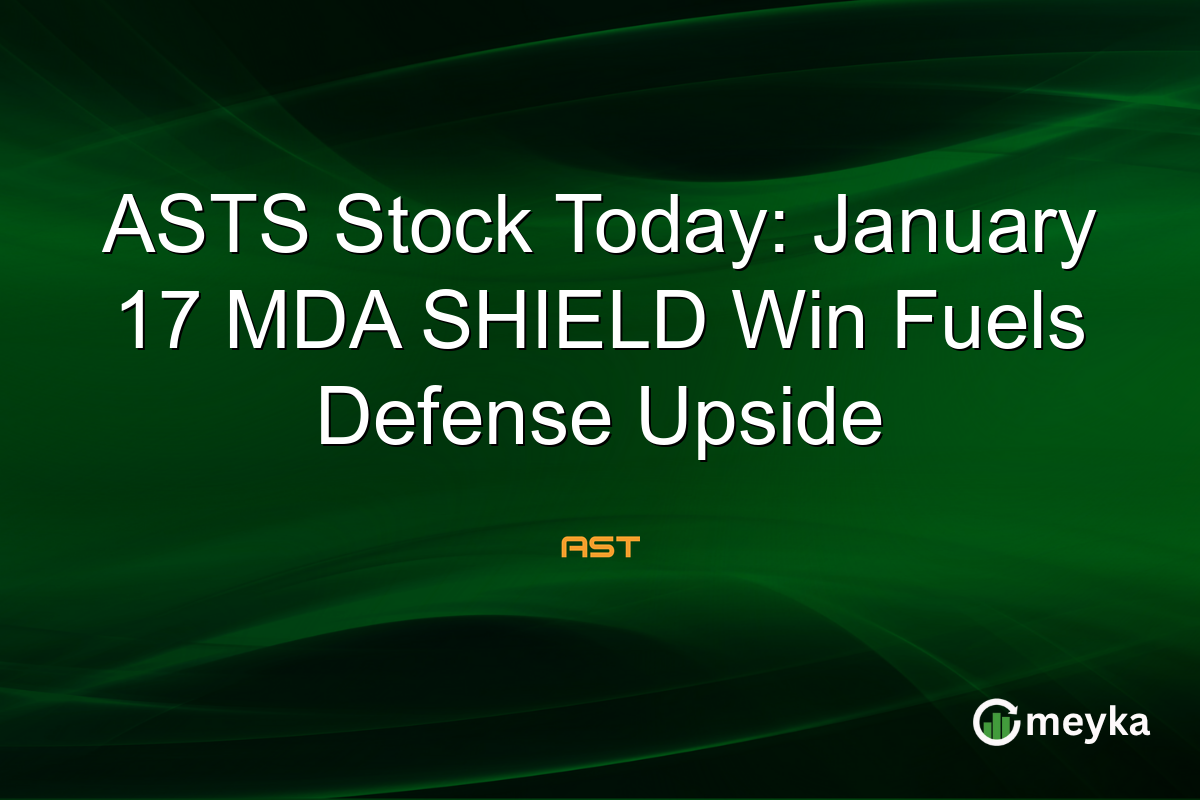 ASTS Stock Today: January 17 MDA SHIELD Win Fuels Defense Upside

AST

meyka